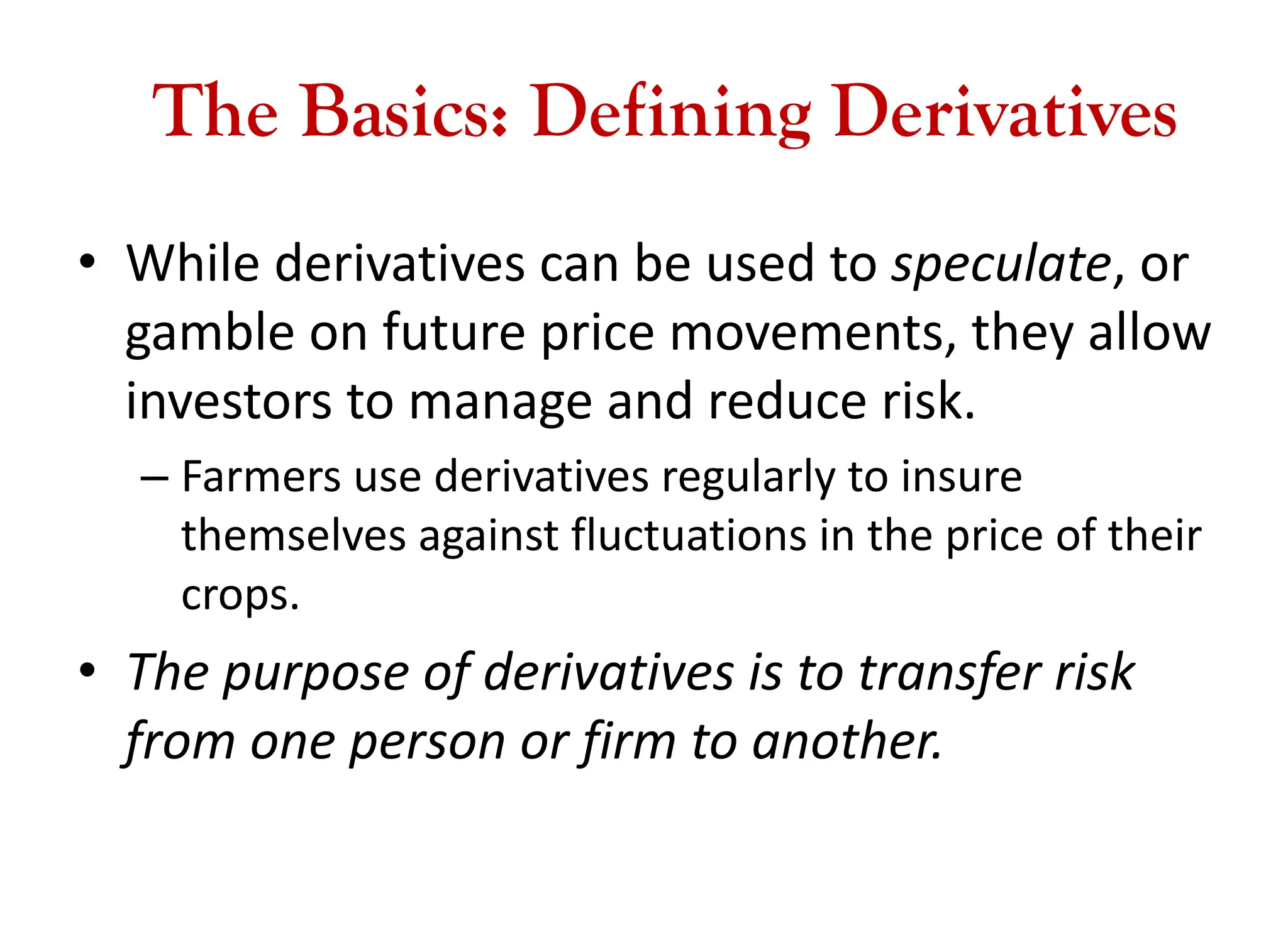 The Basics: Defining Derivatives

• While derivatives can be used to speculate, or gamble on future price movements, they allow investors to manage and reduce risk.

– Farmers use derivatives regularly to insure themselves against fluctuations in the price of their crops.

• The purpose of derivatives is to transfer risk from one person or firm to another.